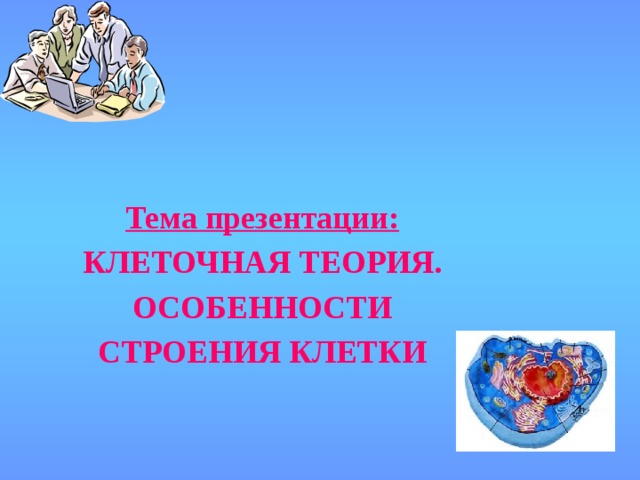 Тема презентации:
КЛЕТОЧНАЯ ТЕОРИЯ.
ОСОБЕННОСТИ
СТРОЕНИЯ КЛЕТКИ